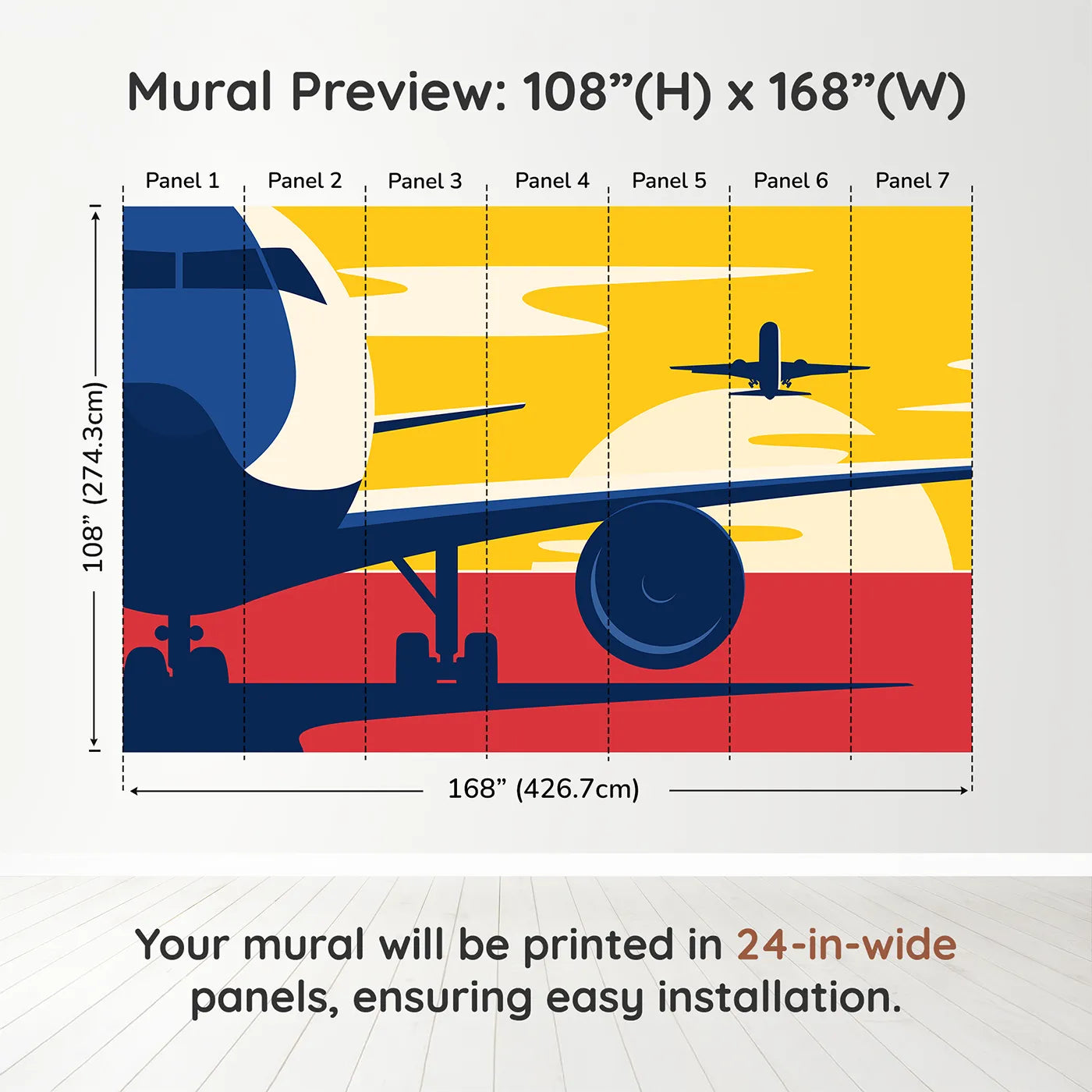 Mural Preview: 108”(H) x 168”(W)

Panel 1 Panel 2 Panel 3 Panel 4 Panel 5 Panel 6 Panel 7

108” (274.3cm)

168” (426.7cm)

Your mural will be printed in 24-in-wide panels, ensuring easy installation.